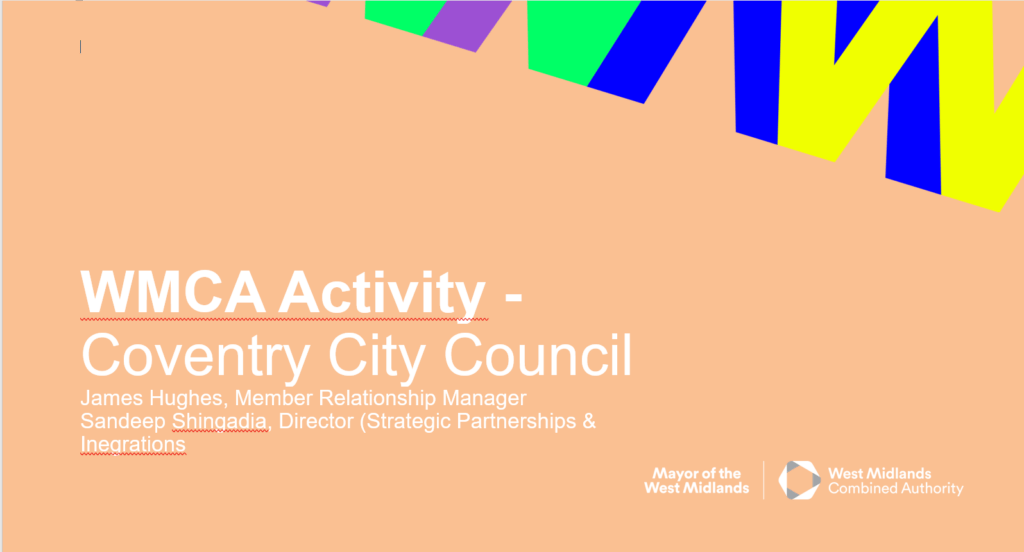 WMCA Activity -
Coventry City Council

James Hughes, Member Relationship Manager
Sandeep Shingadia, Director (Strategic Partnerships & Inegrations

Mayor of the West Midlands

West Midlands Combined Authority